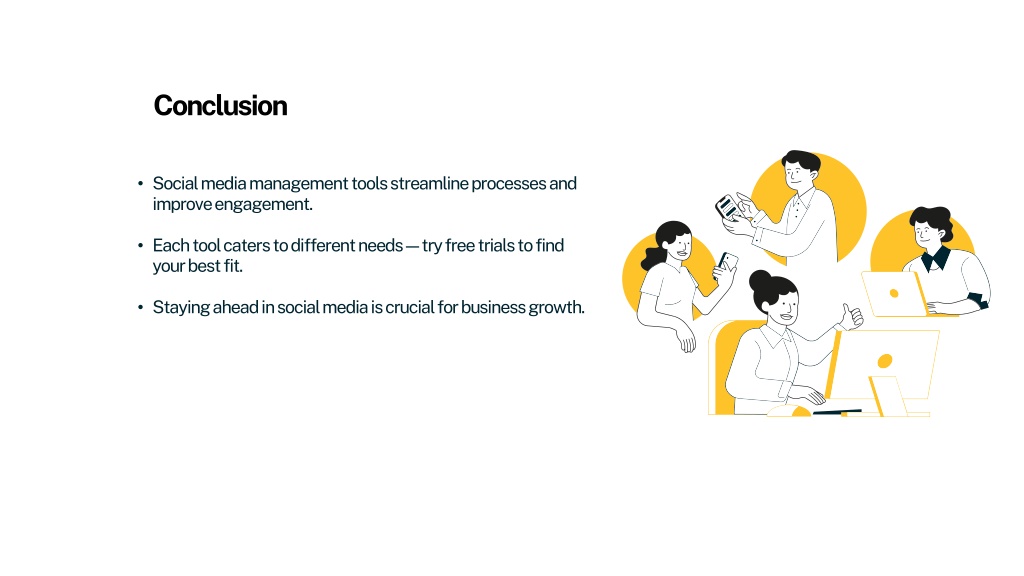 Conclusion

• Social media management tools streamline processes and improve engagement.

• Each tool caters to different needs — try free trials to find your best fit.

• Staying ahead in social media is crucial for business growth.